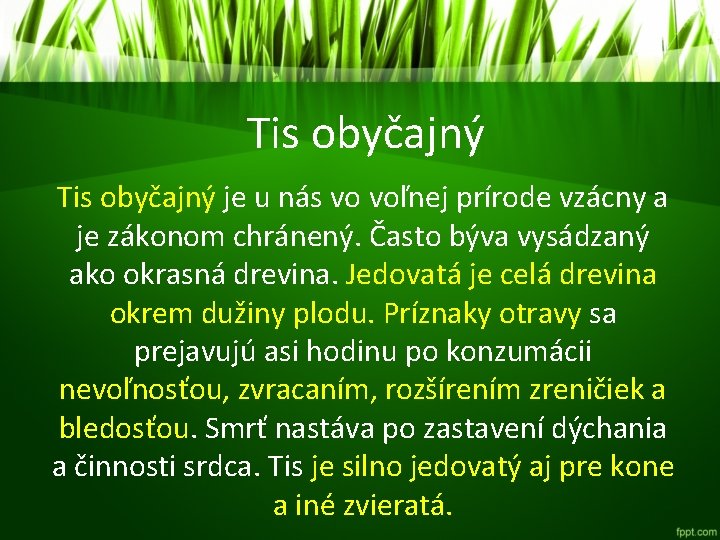 Tis obyčajný

Tis obyčajný je u nás vo voľnej prírode vzácny a je zákonom chránený. Často býva vysádzaný ako okrasná drevina. Jedovatá je celá drevina okrem dužiny plodu. Príznaky otravy sa prejavujú asi hodinu po konzumácii nevoľnosťou, zvracaním, rozšírením zreničiek a bledosťou. Smrť nastáva po zastavení dýchania a činnosti srdca. Tis je silno jedovatý aj pre kone a iné zvieratá.

fppt.com